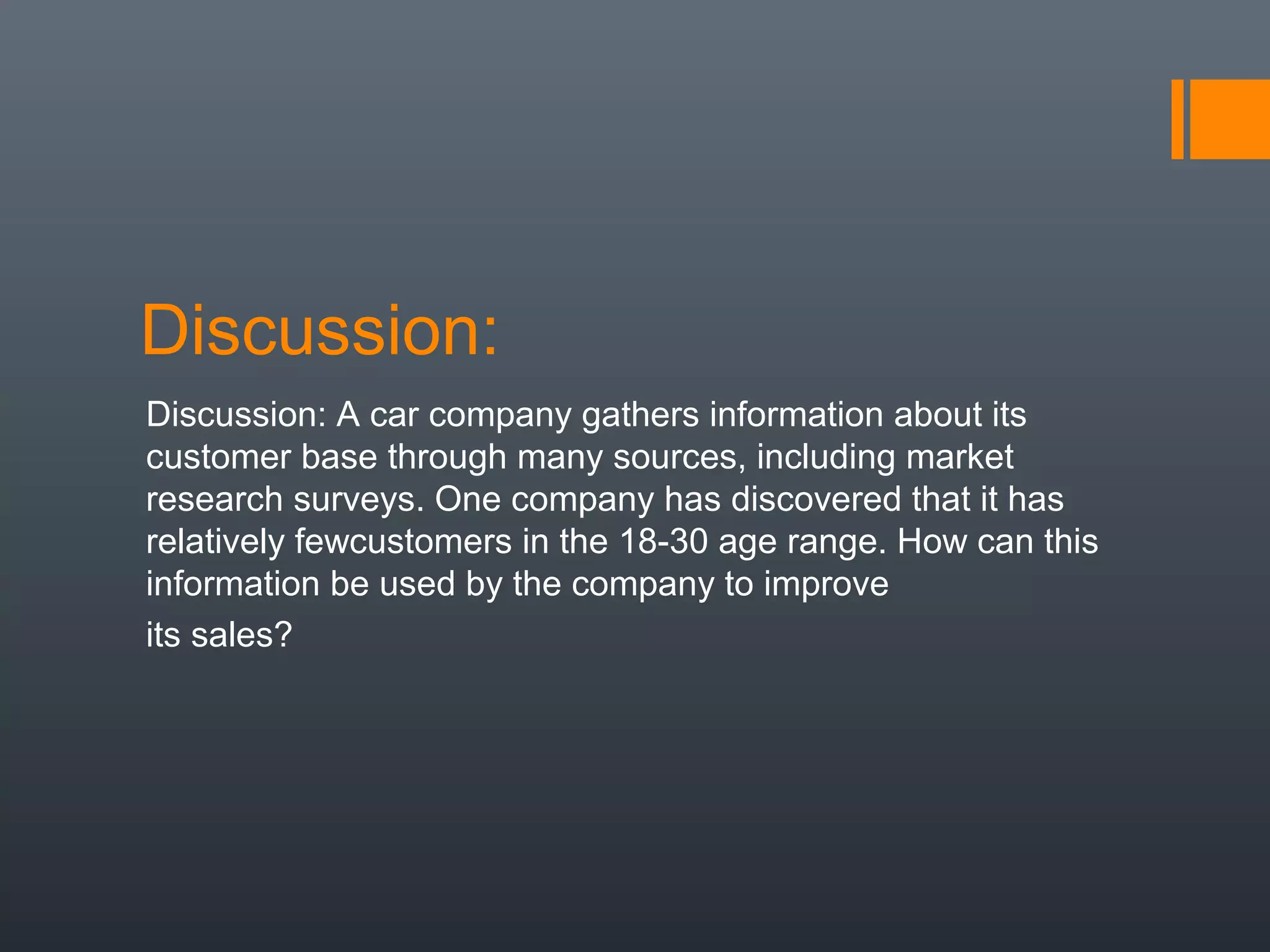 Discussion:

Discussion: A car company gathers information about its customer base through many sources, including market research surveys. One company has discovered that it has relatively fewcustomers in the 18-30 age range. How can this information be used by the company to improve its sales?